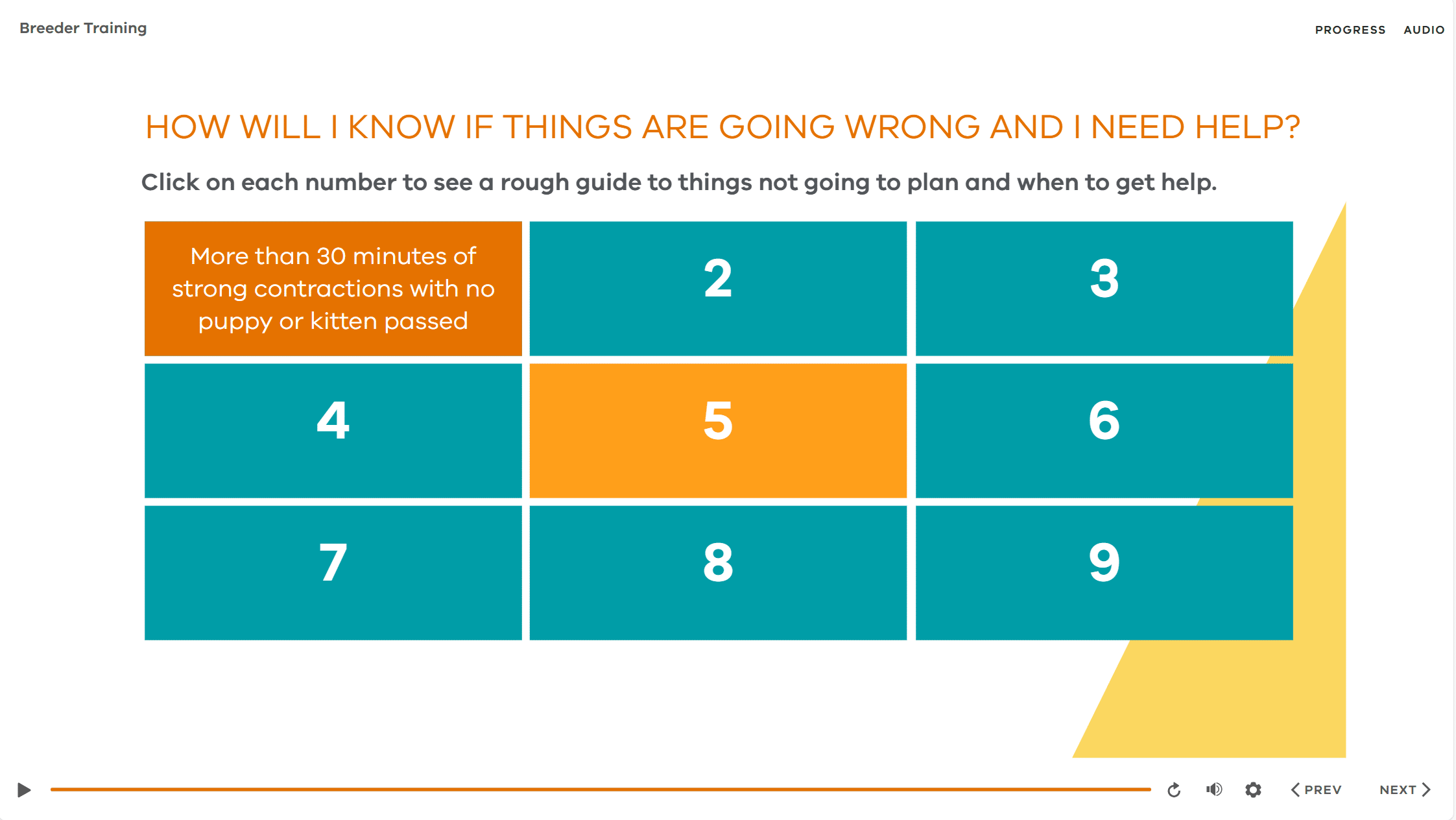 Breeder Training

PROGRESS AUDIO

HOW WILL I KNOW IF THINGS ARE GOING WRONG AND I NEED HELP?

Click on each number to see a rough guide to things not going to plan and when to get help.

| More than 30 minutes of strong contractions with no puppy or kitten passed | 2 | 3 |
|---|---|---|
| 4 | 5 | 6 |
| 7 | 8 | 9 |

PREV NEXT